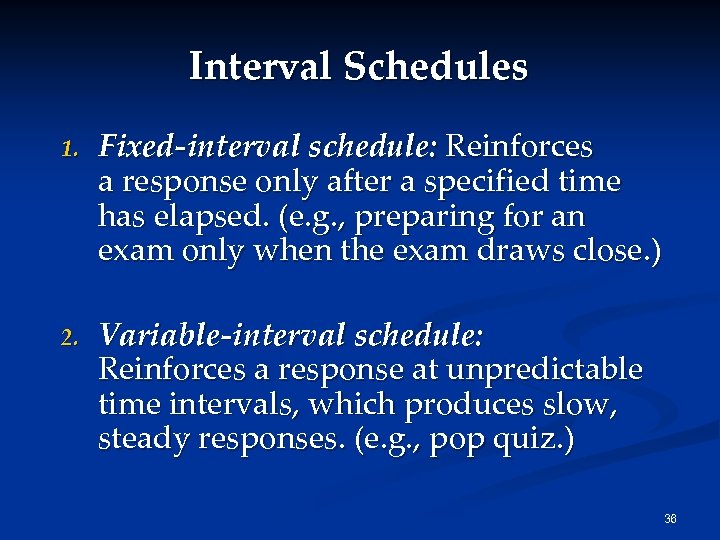 Interval Schedules

1. Fixed-interval schedule: Reinforces a response only after a specified time has elapsed. (e.g., preparing for an exam only when the exam draws close.)

2. Variable-interval schedule: Reinforces a response at unpredictable time intervals, which produces slow, steady responses. (e.g., pop quiz.)

36